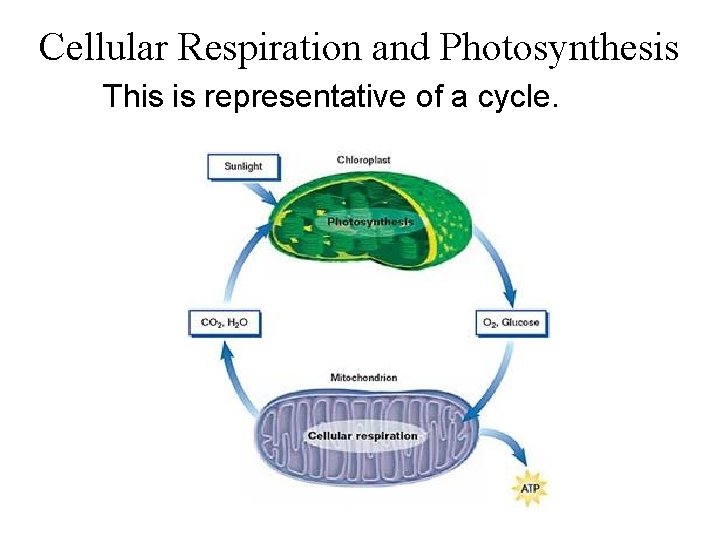 Cellular Respiration and Photosynthesis

This is representative of a cycle.

Sunlight

Chloroplast

Photosynthesis

$CO_2$, $H_2O$

$O_2$, Glucose

Mitochondrion

Cellular respiration

ATP